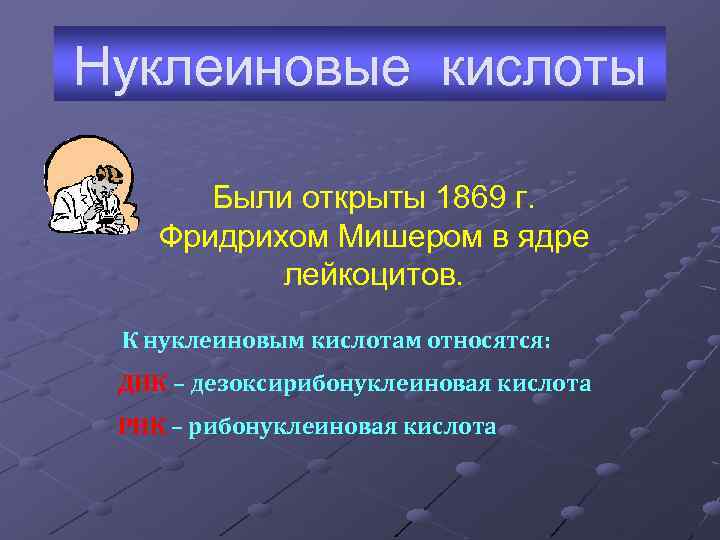 Нуклеиновые кислоты

Были открыты 1869 г. Фридрихом Мишером в ядре лейкоцитов.

К нуклеиновым кислотам относятся:

ДНК – дезоксирибонуклеиновая кислота

РНК – рибонуклеиновая кислота